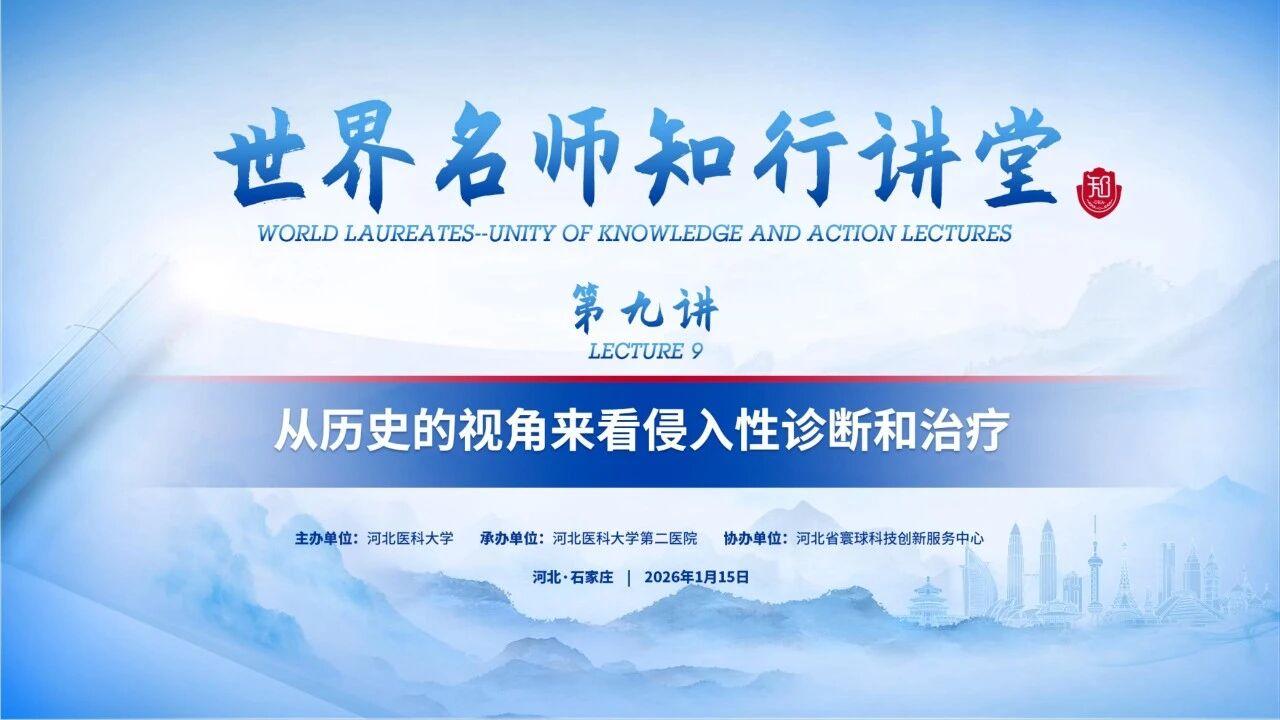 世界名师知行讲堂

知

WORLD LAUREATES--UNITY OF KNOWLEDGE AND ACTION LECTURES

第九讲

LECTURE 9

从历史的视角来看侵入性诊断和治疗

主办单位：河北医科大学 承办单位：河北医科大学第二医院 协办单位：河北省寰球科技创新服务中心

河北·石家庄 | 2026年1月15日